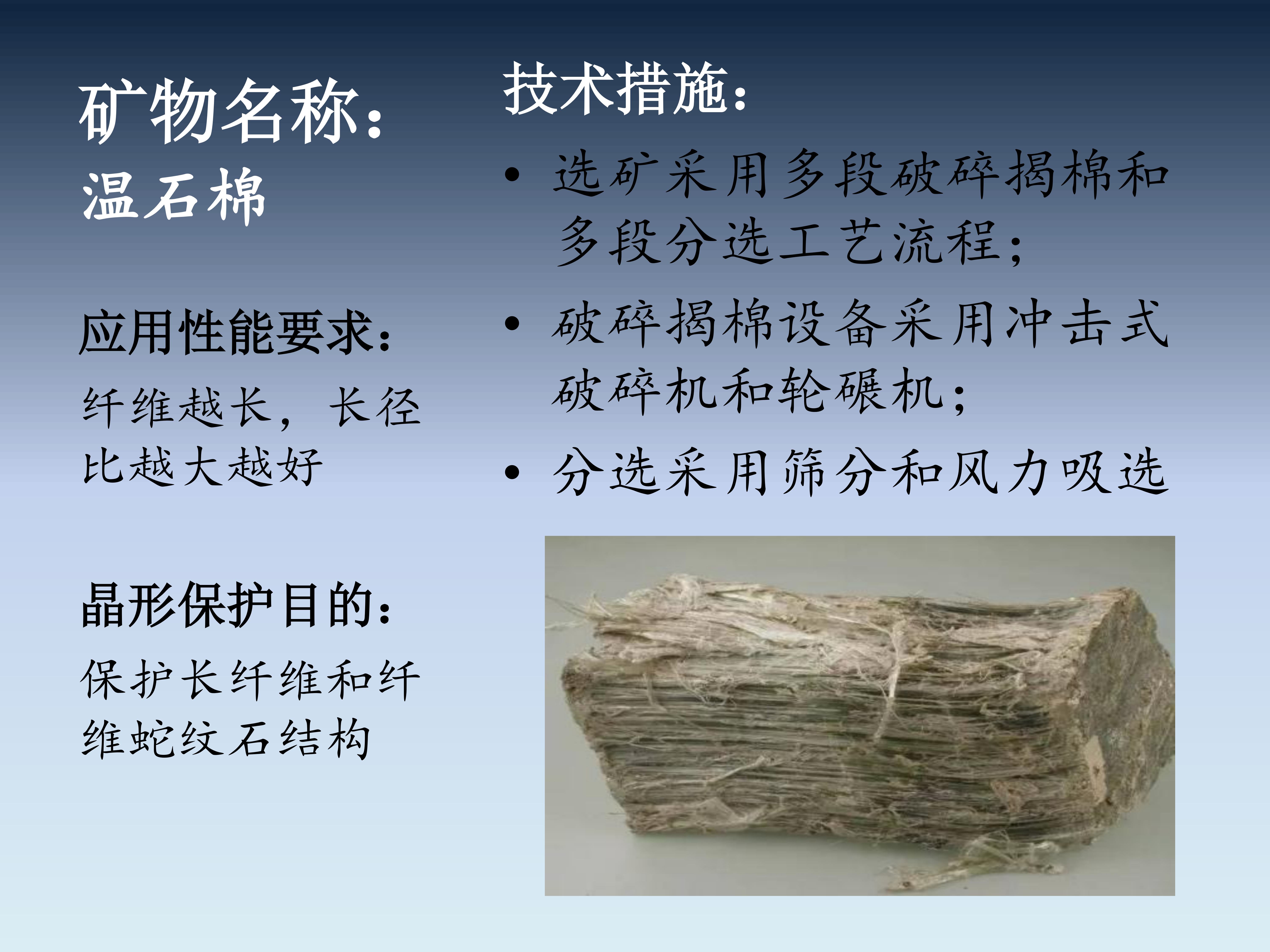 矿物名称：
温石棉

应用性能要求：
纤维越长，长径比越大越好

晶形保护目的：
保护长纤维和纤维蛇纹石结构

技术措施：
• 选矿采用多段破碎揭棉和多段分选工艺流程；
• 破碎揭棉设备采用冲击式破碎机和轮碾机；
• 分选采用筛分和风力吸选